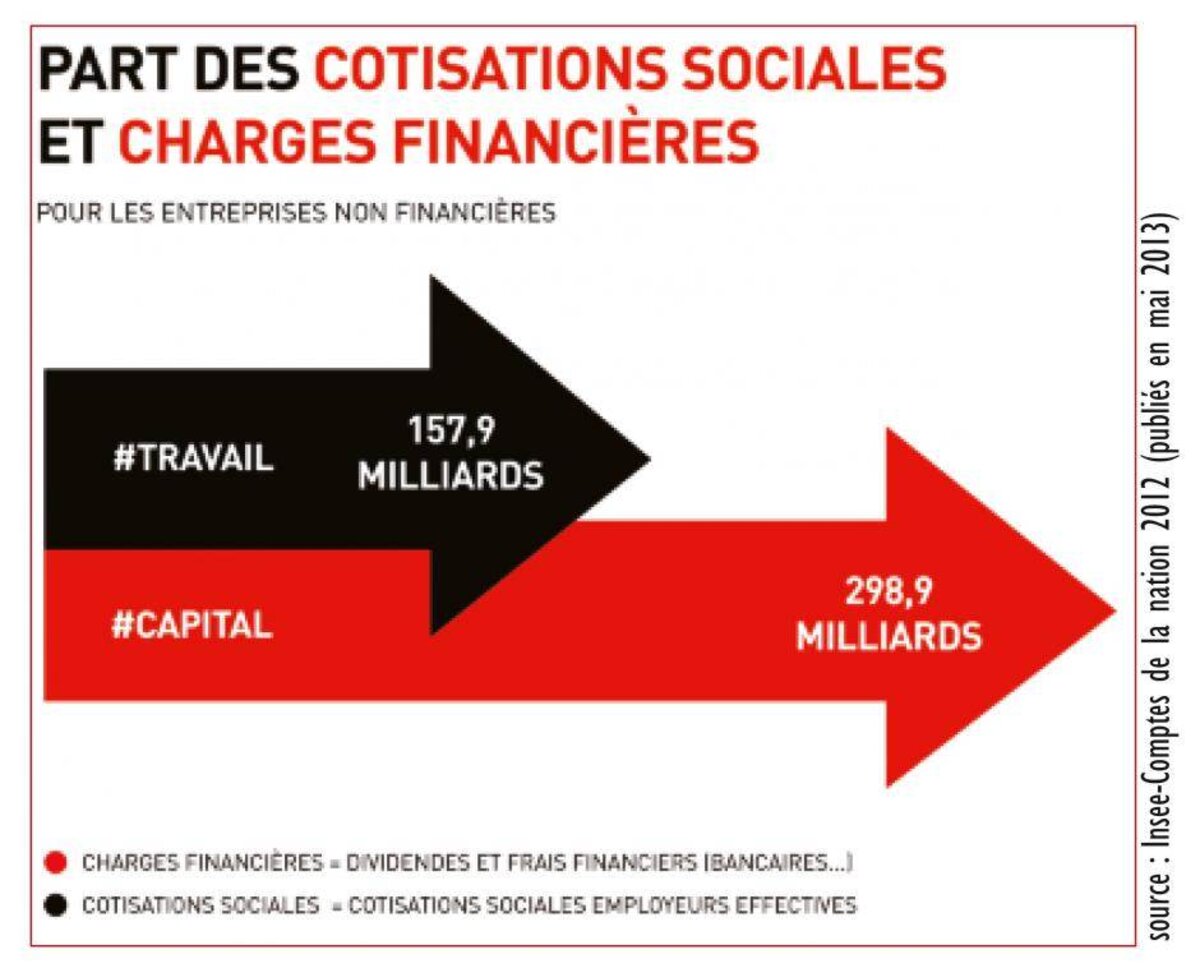 PART DES COTISATIONS SOCIALES ET CHARGES FINANCIÈRES

POUR LES ENTREPRISES NON FINANCIÈRES

#TRAVAIL

157,9 MILLIARDS

#CAPITAL

298,9 MILLIARDS

CHARGES FINANCIÈRES = DIVIDENDES ET FRAIS FINANCIERS (BANCAIRES...)

COTISATIONS SOCIALES = COTISATIONS SOCIALES EMPLOYEURS EFFECTIVES

source : Insee-Comptes de la nation 2012 (publiés en mai 2013)